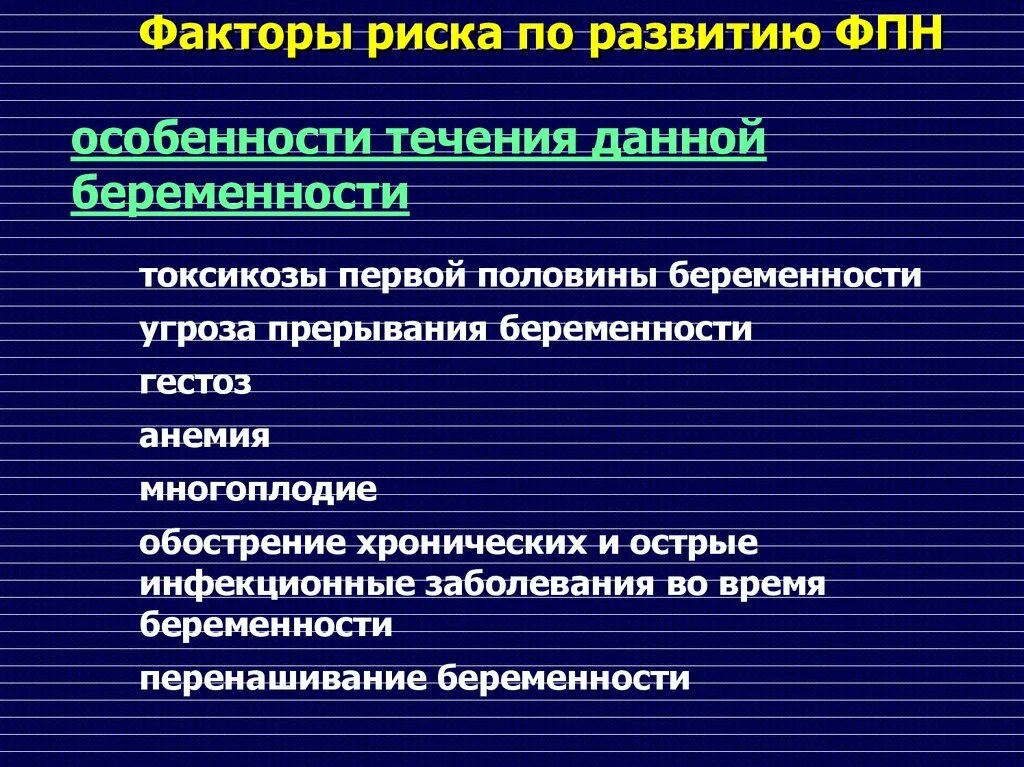 Факторы риска по развитию ФПН

особенности течения данной беременности

токсикозы первой половины беременности

угроза прерывания беременности

гестоз

анемия

многоплодие

обострение хронических и острые инфекционные заболевания во время беременности

перенашивание беременности